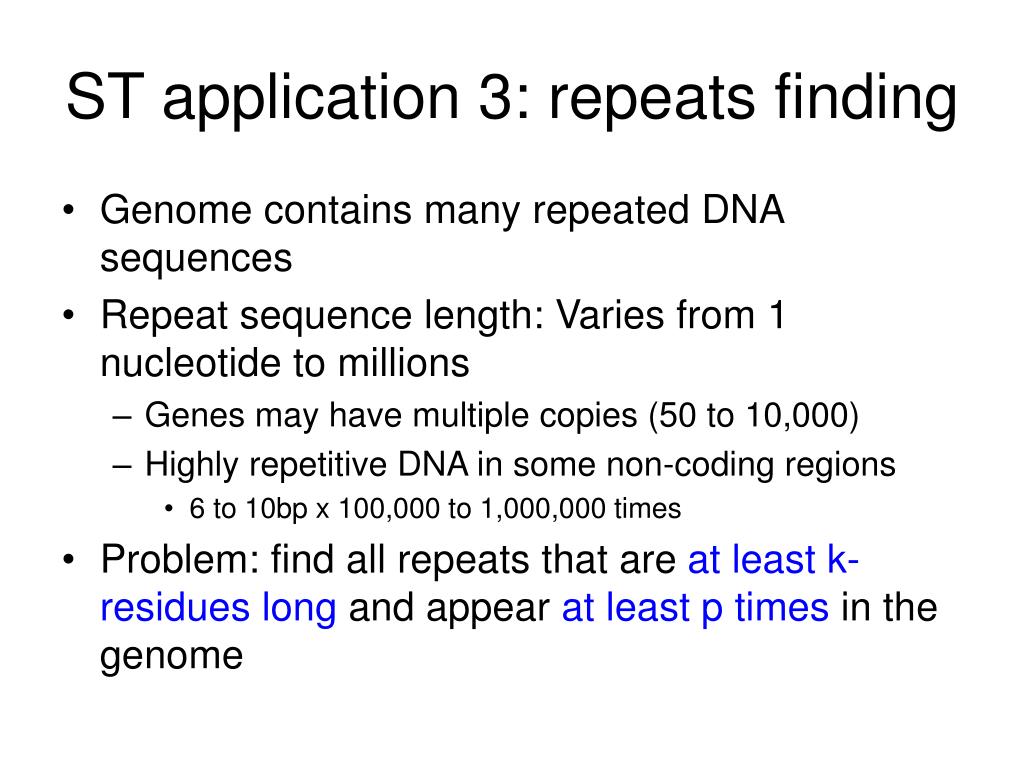 ST application 3: repeats finding

• Genome contains many repeated DNA sequences
• Repeat sequence length: Varies from 1 nucleotide to millions
  – Genes may have multiple copies (50 to 10,000)
  – Highly repetitive DNA in some non-coding regions
    • 6 to 10bp x 100,000 to 1,000,000 times
• Problem: find all repeats that are at least k-residues long and appear at least p times in the genome